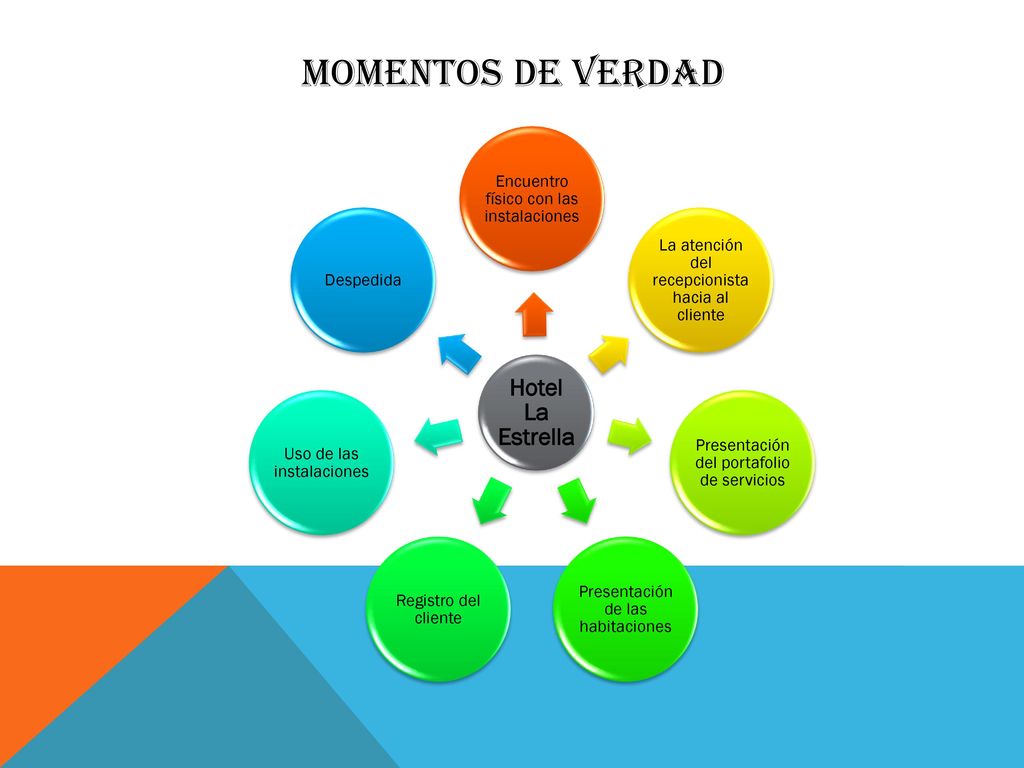 MOMENTOS DE VERDAD

Hotel La Estrella

Encuentro físico con las instalaciones

La atención del recepcionista hacia al cliente

Presentación del portafolio de servicios

Presentación de las habitaciones

Registro del cliente

Uso de las instalaciones

Despedida